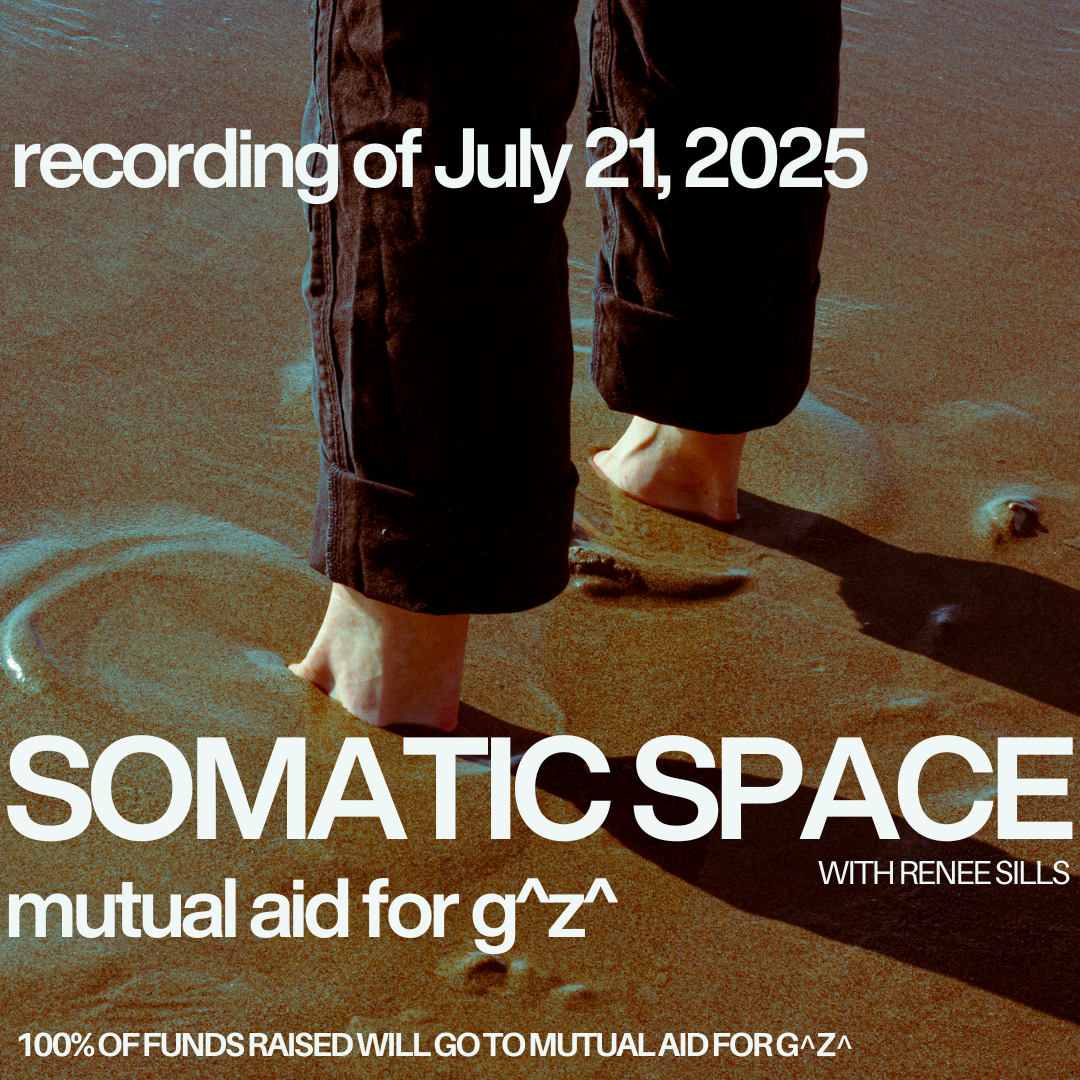 recording of July 21, 2025

SOMATIC SPACE

WITH RENEE SILLS

mutual aid for g^z^

100% OF FUNDS RAISED WILL GO TO MUTUAL AID FOR G^Z^